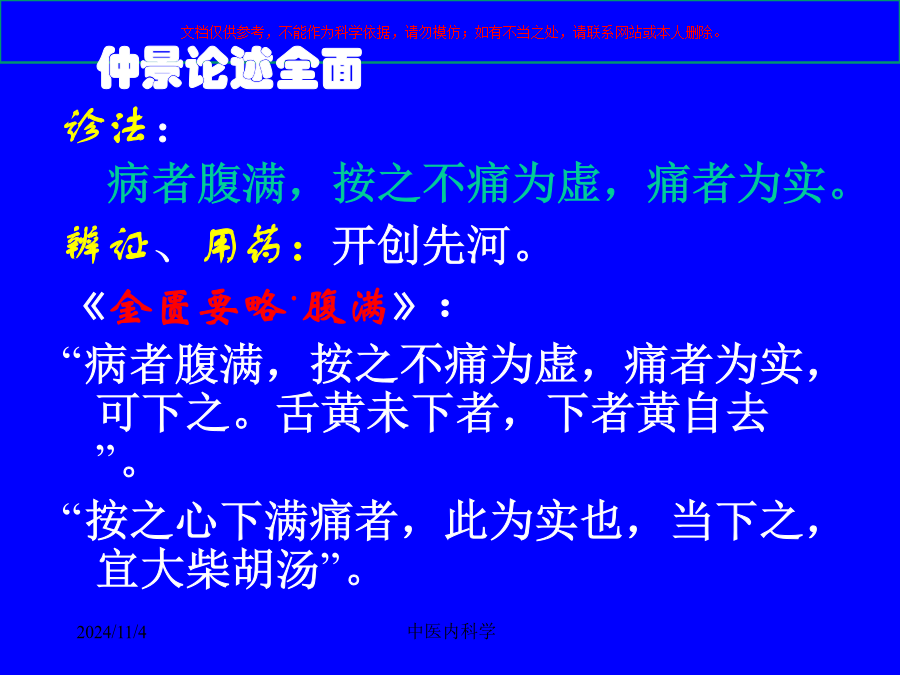 文档仅供参考，不能作为科学依据，请勿模仿；如有不当之处，请联系网站或本人删除。

仲景论述全面

诊法：

病者腹满，按之不痛为虚，痛者为实。

辨证、用药：开创先河。

《金匮要略·腹满》：

“病者腹满，按之不痛为虚，痛者为实，可下之。舌黄未下者，下者黄自去”。

“按之心下满痛者，此为实也，当下之，宜大柴胡汤”。

2024/11/4

中医内科学